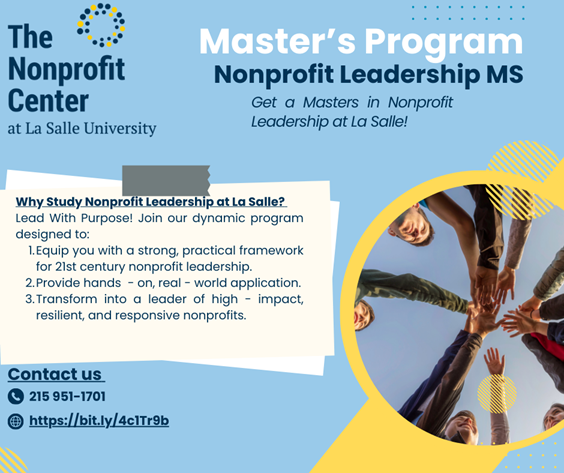 The Nonprofit Center
at La Salle University

Master's Program
Nonprofit Leadership MS

Get a Masters in Nonprofit Leadership at La Salle!

Why Study Nonprofit Leadership at La Salle?
Lead With Purpose! Join our dynamic program designed to:
1. Equip you with a strong, practical framework for 21st century nonprofit leadership.
2. Provide hands - on, real - world application.
3. Transform into a leader of high - impact, resilient, and responsive nonprofits.

Contact us
215 951-1701
https://bit.ly/4c1Tr9b